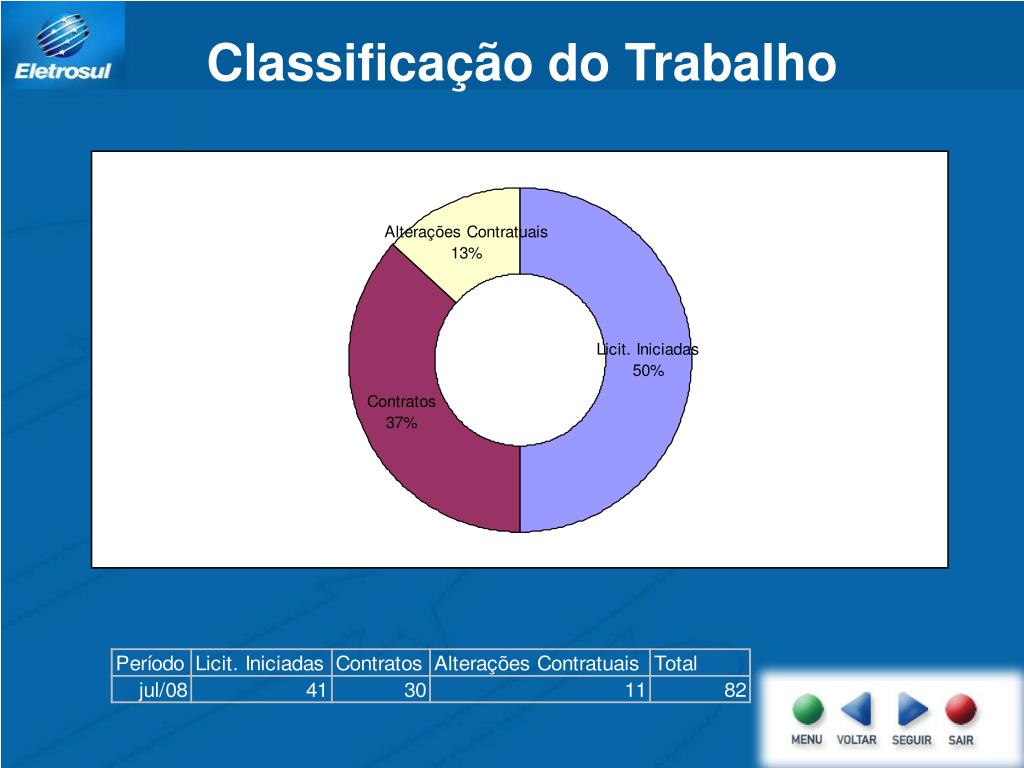 Eletrosul

Classificação do Trabalho

Alterações Contratuais
13%

Licit. Iniciadas
50%

Contratos
37%

| Período | Licit. Iniciadas | Contratos | Alterações Contratuais | Total |
|---|---|---|---|---|
| jul/08 | 41 | 30 | 11 | 82 |

MENU VOLTAR SEGUIR SAIR